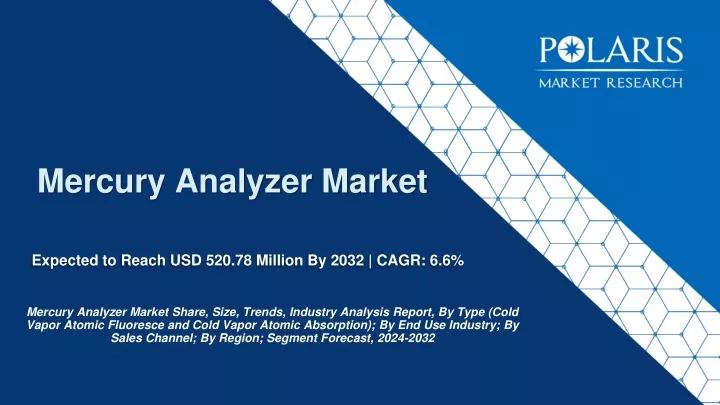 POLARIS
MARKET RESEARCH

Mercury Analyzer Market

Expected to Reach USD 520.78 Million By 2032 | CAGR: 6.6%

Mercury Analyzer Market Share, Size, Trends, Industry Analysis Report, By Type (Cold Vapor Atomic Fluoresce and Cold Vapor Atomic Absorption); By End Use Industry; By Sales Channel; By Region; Segment Forecast, 2024-2032